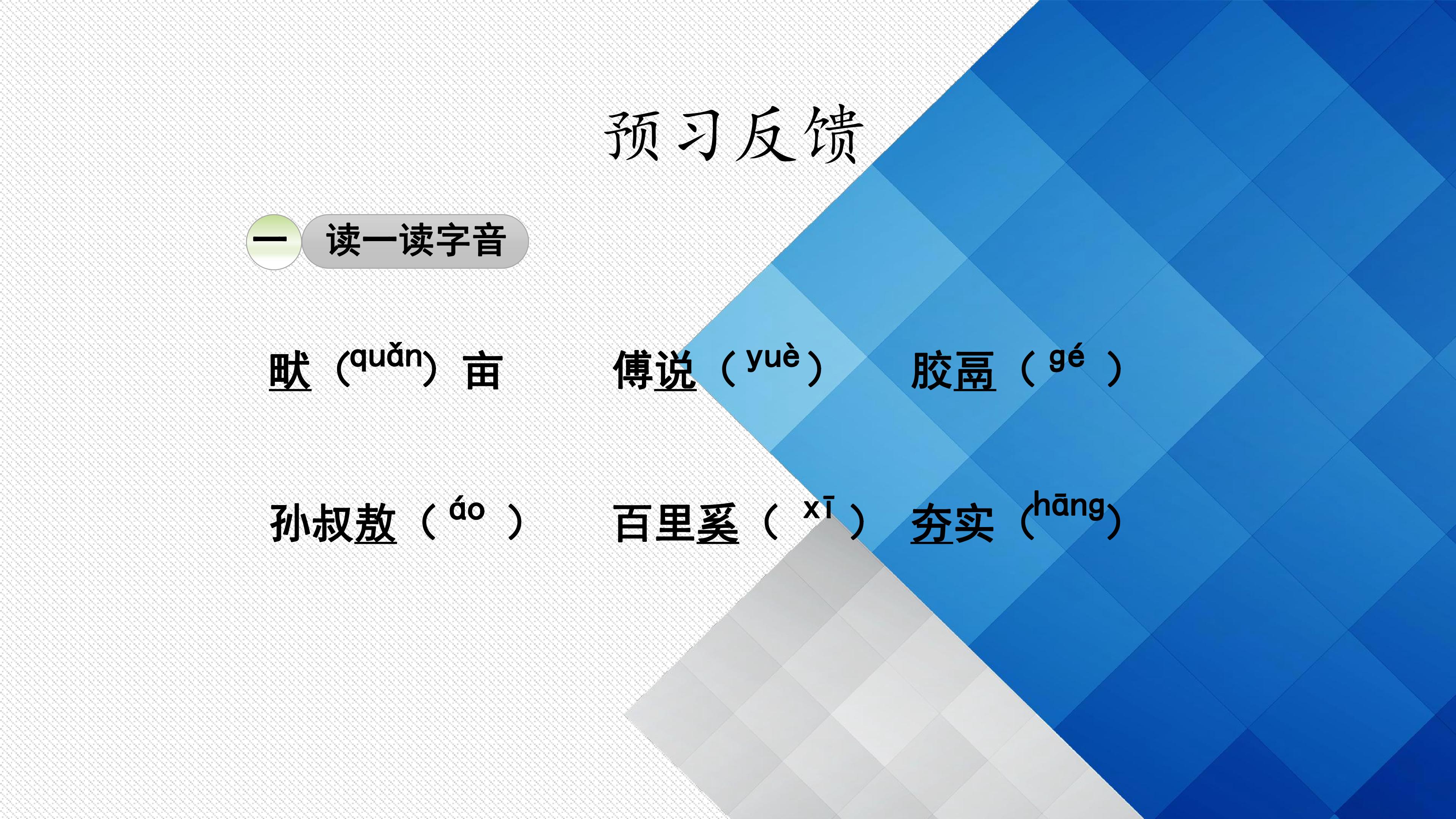 预习反馈

一 读一读字音

畎（quǎn）亩　　傅说（yuè）　　胶鬲（gé）

孙叔敖（áo）　　百里奚（xī）　　夯实（hāng）